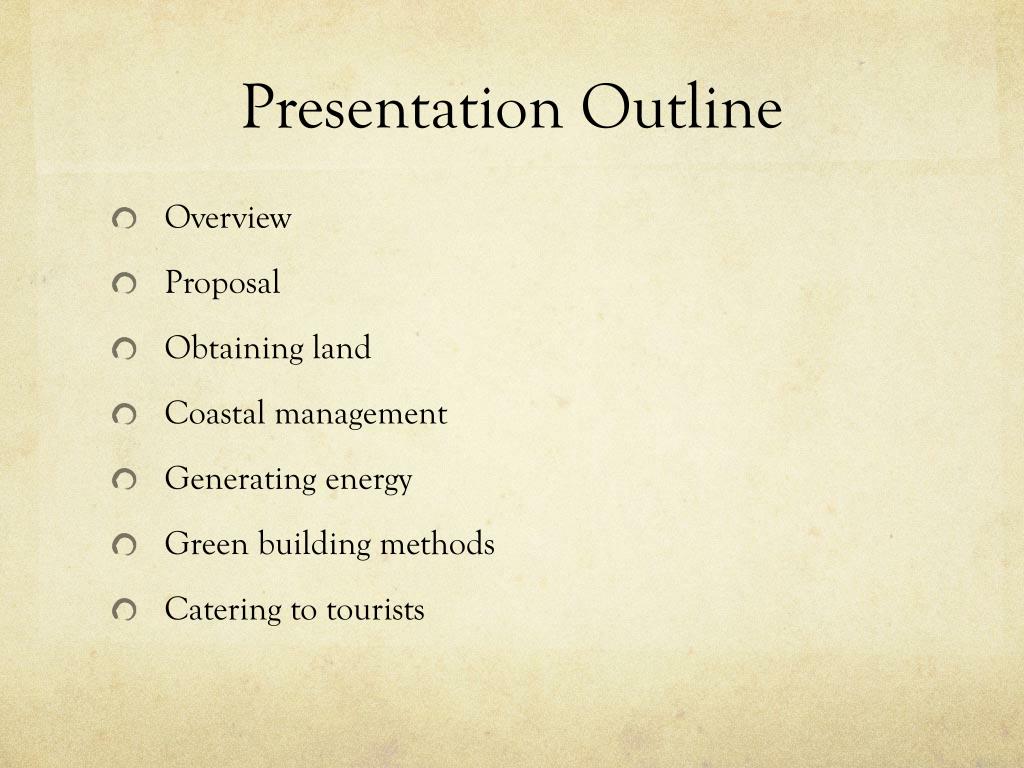 Presentation Outline

Overview

Proposal

Obtaining land

Coastal management

Generating energy

Green building methods

Catering to tourists